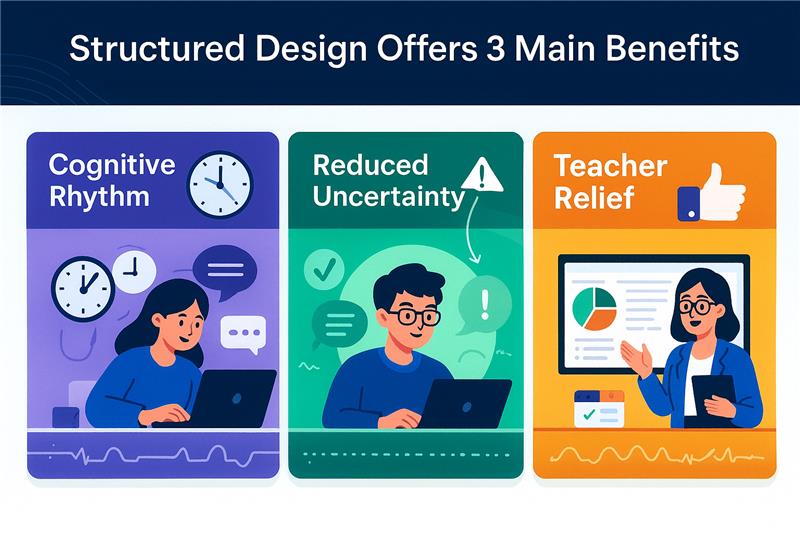 Structured Design Offers 3 Main Benefits

Cognitive Rhythm

Reduced Uncertainty

Teacher Relief